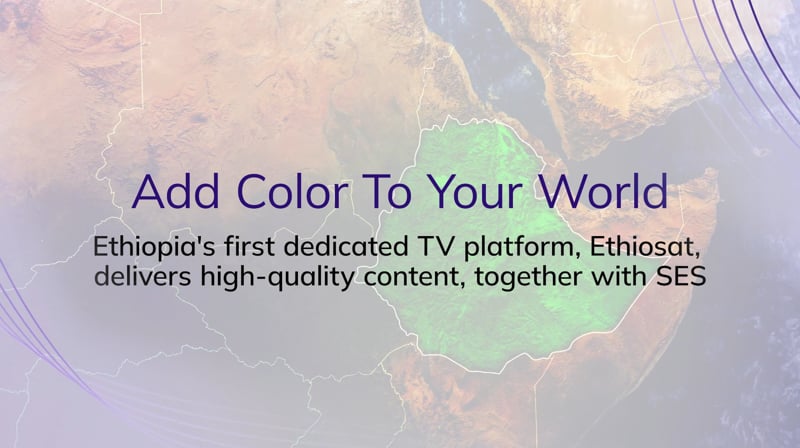 Add Color To Your World

Ethiopia's first dedicated TV platform, Ethiosat, delivers high-quality content, together with SES